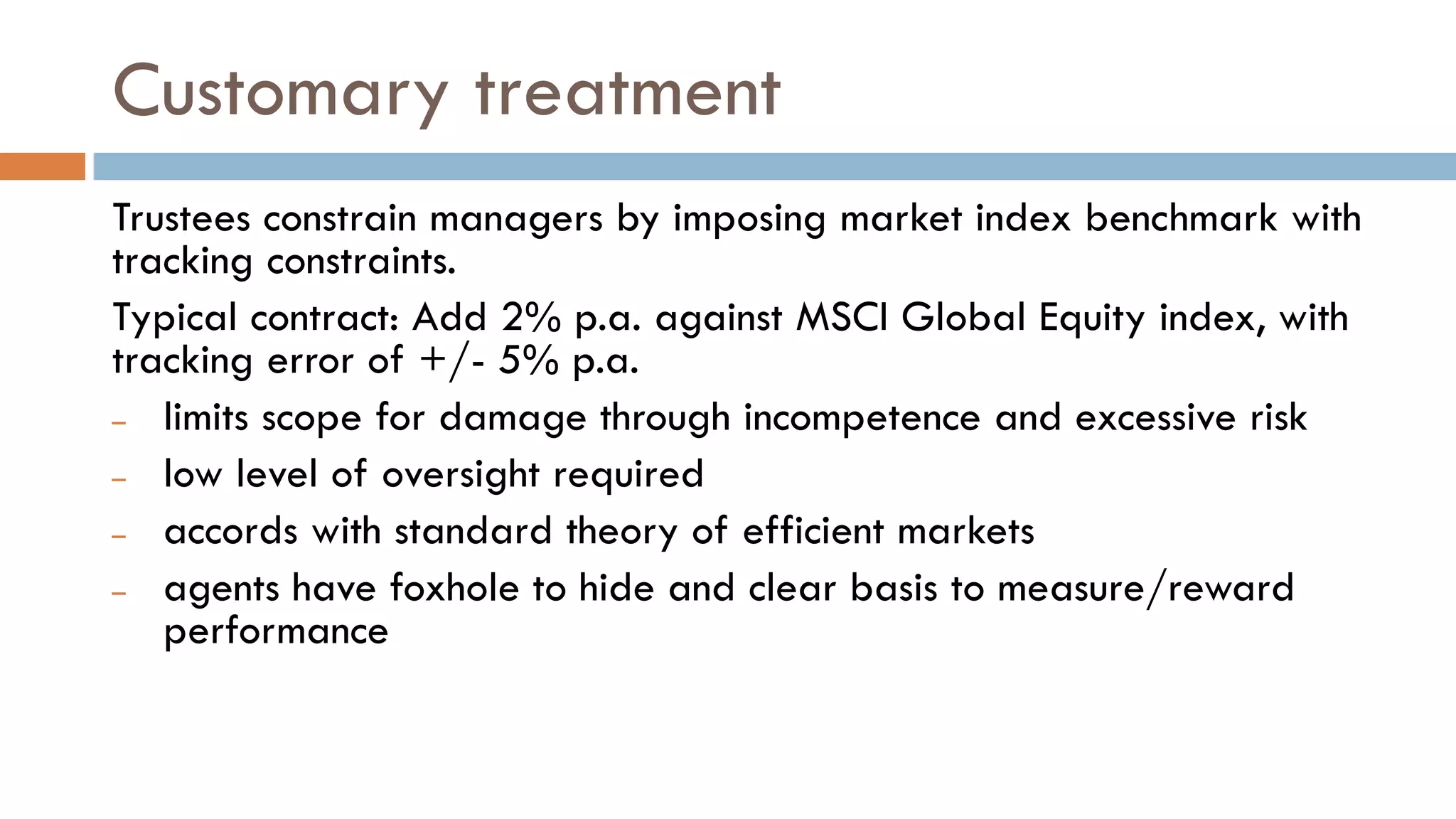 Customary treatment

Trustees constrain managers by imposing market index benchmark with tracking constraints.

Typical contract: Add 2% p.a. against MSCI Global Equity index, with tracking error of +/- 5% p.a.

– limits scope for damage through incompetence and excessive risk
– low level of oversight required
– accords with standard theory of efficient markets
– agents have foxhole to hide and clear basis to measure/reward performance